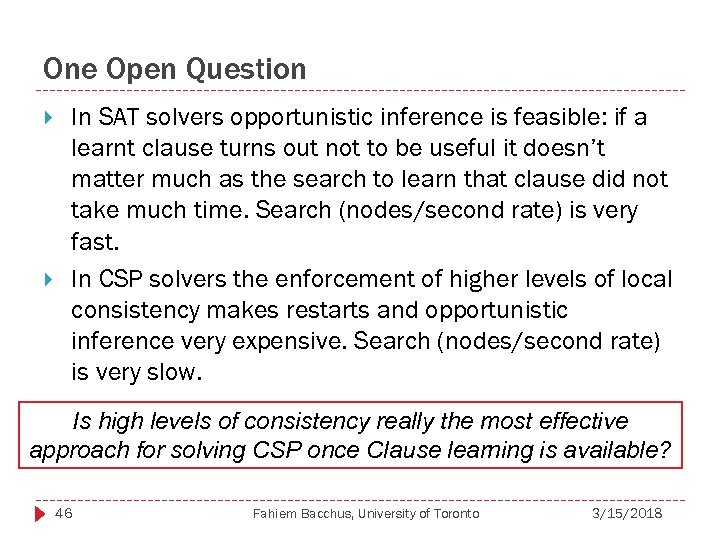 One Open Question

In SAT solvers opportunistic inference is feasible: if a learnt clause turns out not to be useful it doesn't matter much as the search to learn that clause did not take much time. Search (nodes/second rate) is very fast.

In CSP solvers the enforcement of higher levels of local consistency makes restarts and opportunistic inference very expensive. Search (nodes/second rate) is very slow.

Is high levels of consistency really the most effective approach for solving CSP once Clause learning is available?

46 Fahiem Bacchus, University of Toronto 3/15/2018